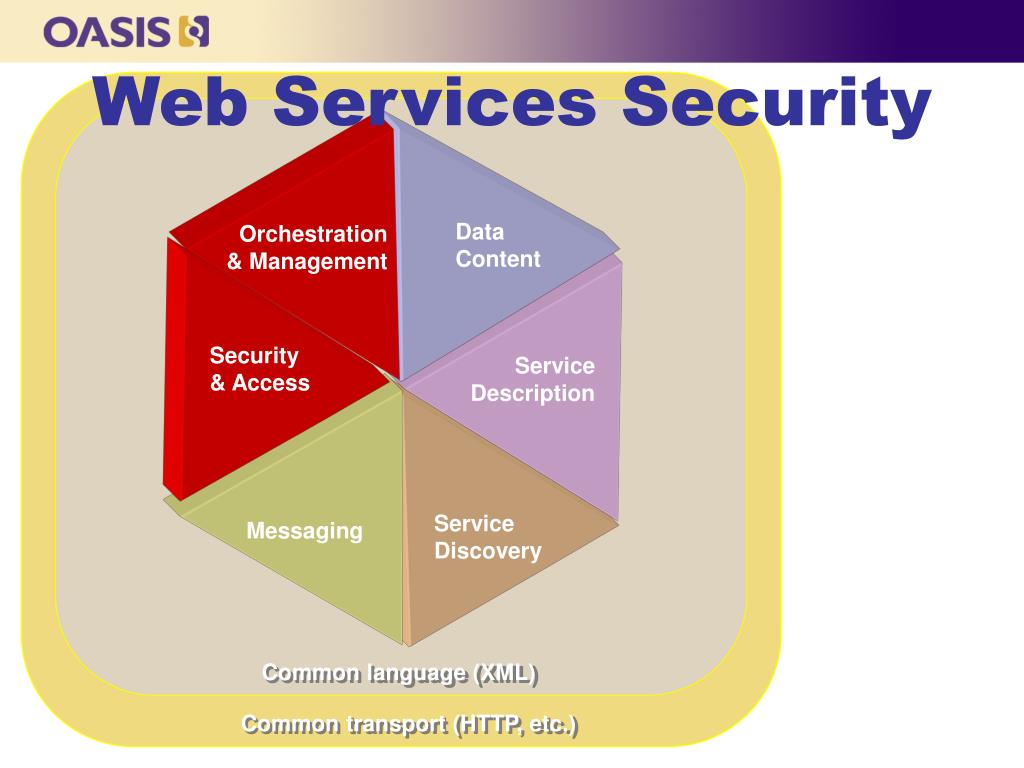 OASIS

Web Services Security

Orchestration & Management

Data Content

Security & Access

Service Description

Messaging

Service Discovery

Common language (XML)

Common transport (HTTP, etc.)